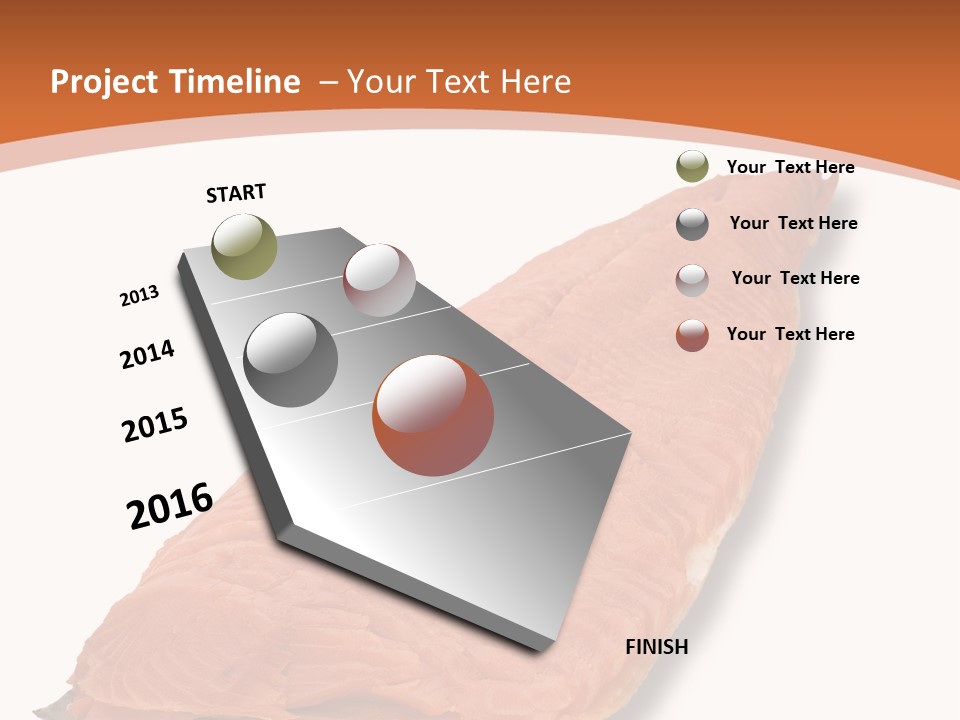 Project Timeline – Your Text Here

START

2013

2014

2015

2016

FINISH

Your Text Here

Your Text Here

Your Text Here

Your Text Here